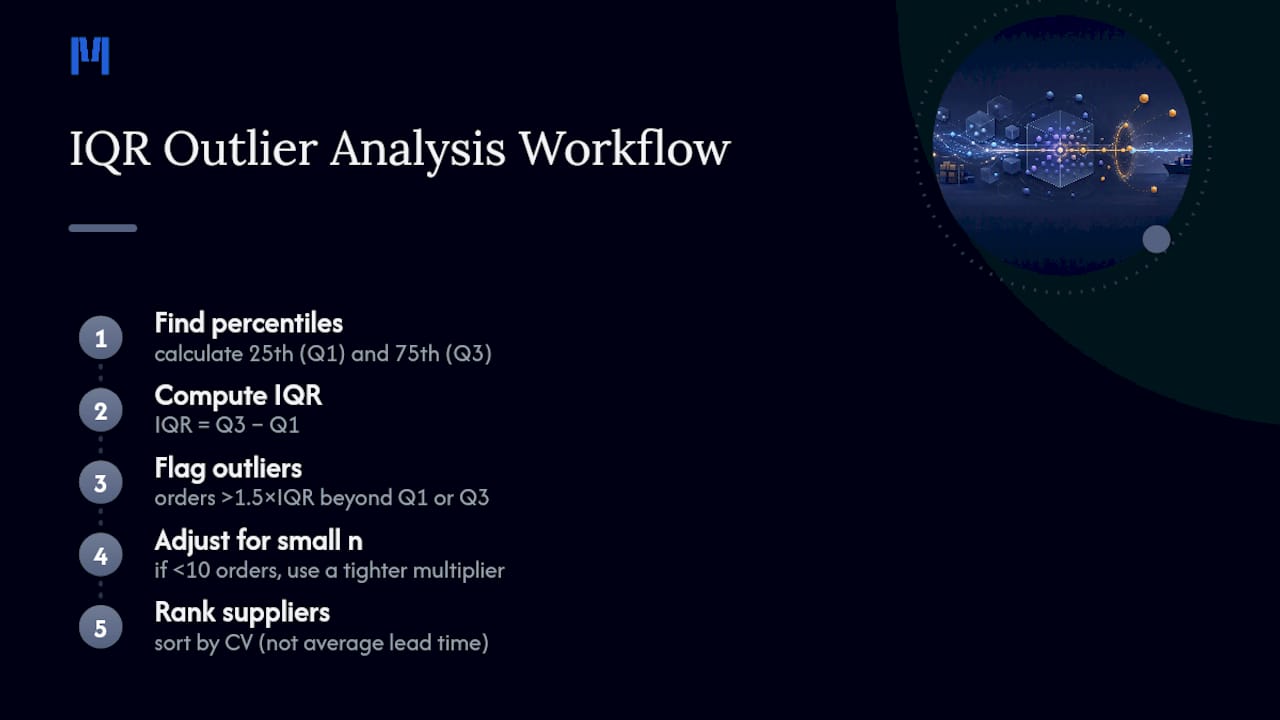 IQR Outlier Analysis Workflow

1
Find percentiles
calculate 25th (Q1) and 75th (Q3)

2
Compute IQR
IQR = Q3 − Q1

3
Flag outliers
orders >1.5×IQR beyond Q1 or Q3

4
Adjust for small n
if <10 orders, use a tighter multiplier

5
Rank suppliers
sort by CV (not average lead time)